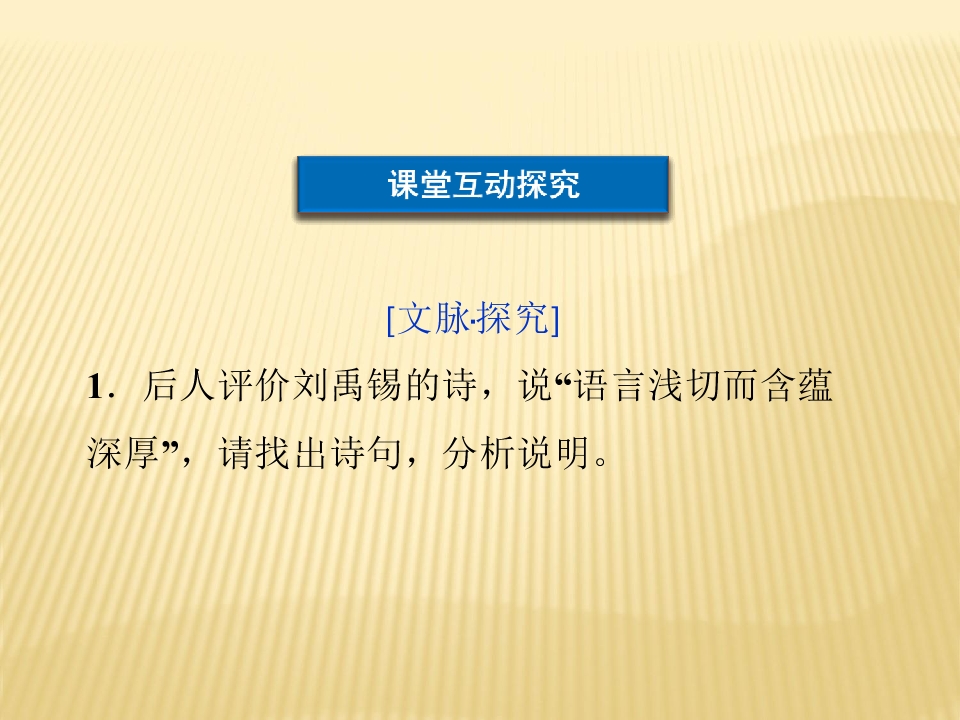 课堂互动探究

[文脉·探究]

1.后人评价刘禹锡的诗，说“语言浅切而含蕴深厚”，请找出诗句，分析说明。